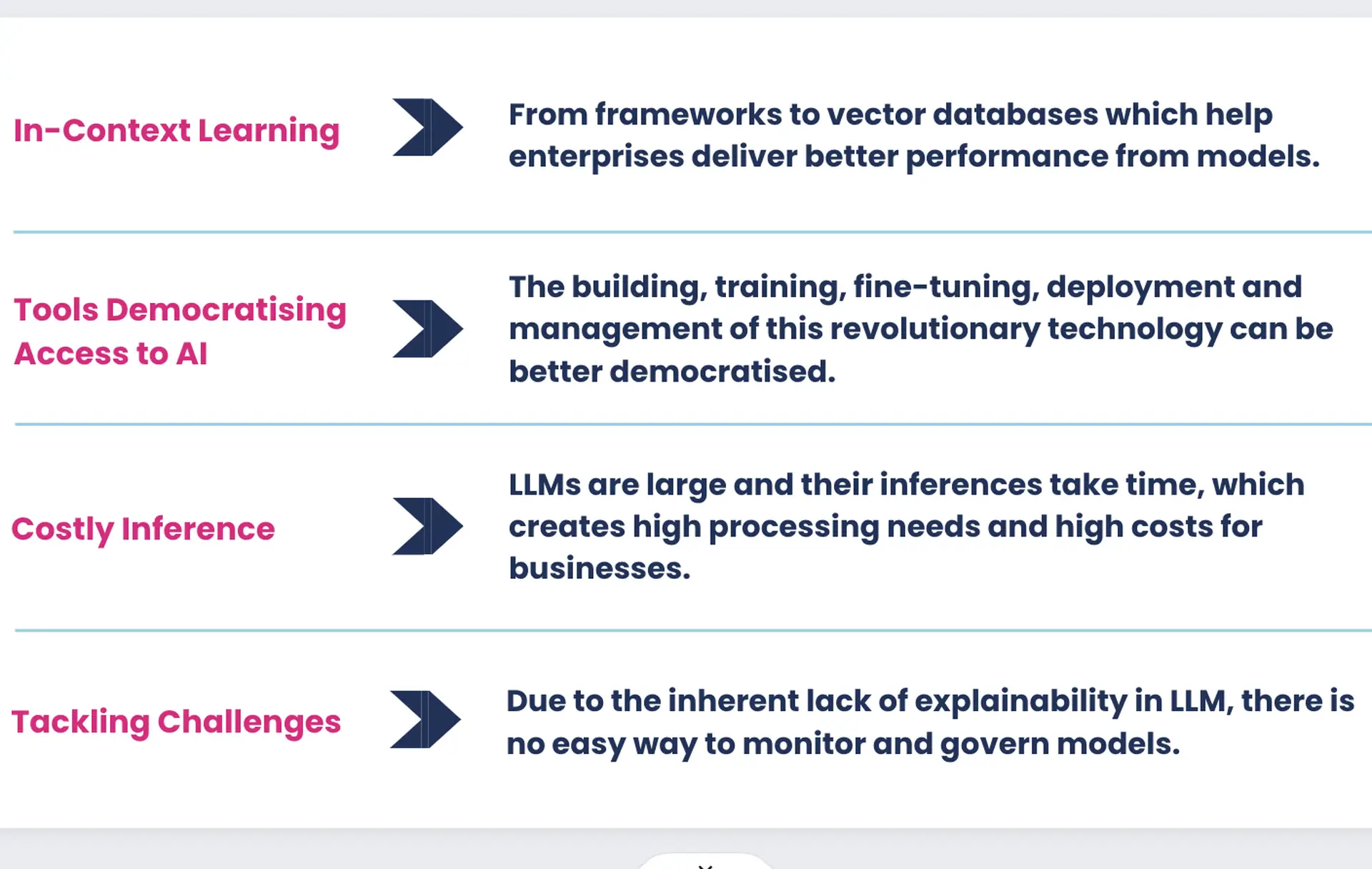 In-Context Learning

From frameworks to vector databases which help enterprises deliver better performance from models.

Tools Democratising Access to AI

The building, training, fine-tuning, deployment and management of this revolutionary technology can be better democratised.

Costly Inference

LLMs are large and their inferences take time, which creates high processing needs and high costs for businesses.

Tackling Challenges

Due to the inherent lack of explainability in LLM, there is no easy way to monitor and govern models.